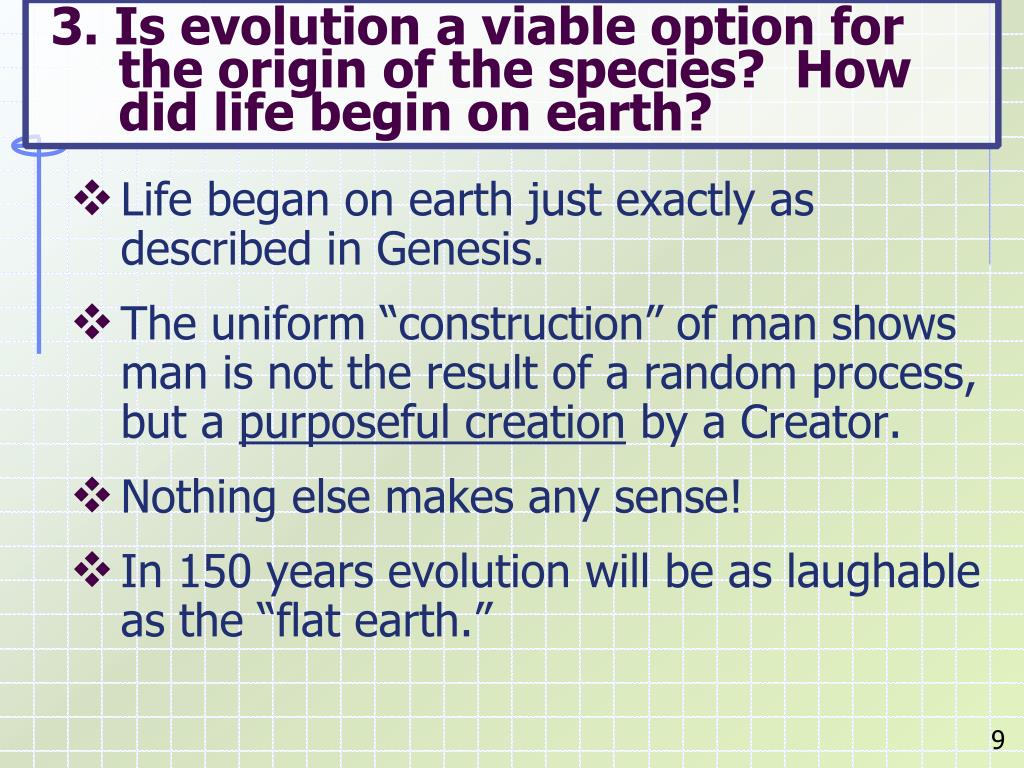 3. Is evolution a viable option for the origin of the species? How did life begin on earth?

❖ Life began on earth just exactly as described in Genesis.

❖ The uniform “construction” of man shows man is not the result of a random process, but a purposeful creation by a Creator.

❖ Nothing else makes any sense!

❖ In 150 years evolution will be as laughable as the “flat earth.”

9